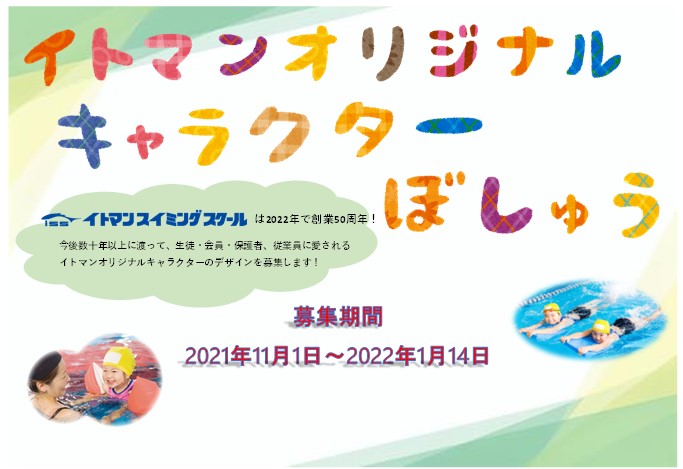 イトマンオリジナル
キャラクター
ぼしゅう

イトマンスイミングスクール は2022年で創業50周年！
今後数十年以上に渡って、生徒・会員・保護者、従業員に愛される
イトマンオリジナルキャラクターのデザインを募集します！

募集期間
2021年11月1日～2022年1月14日